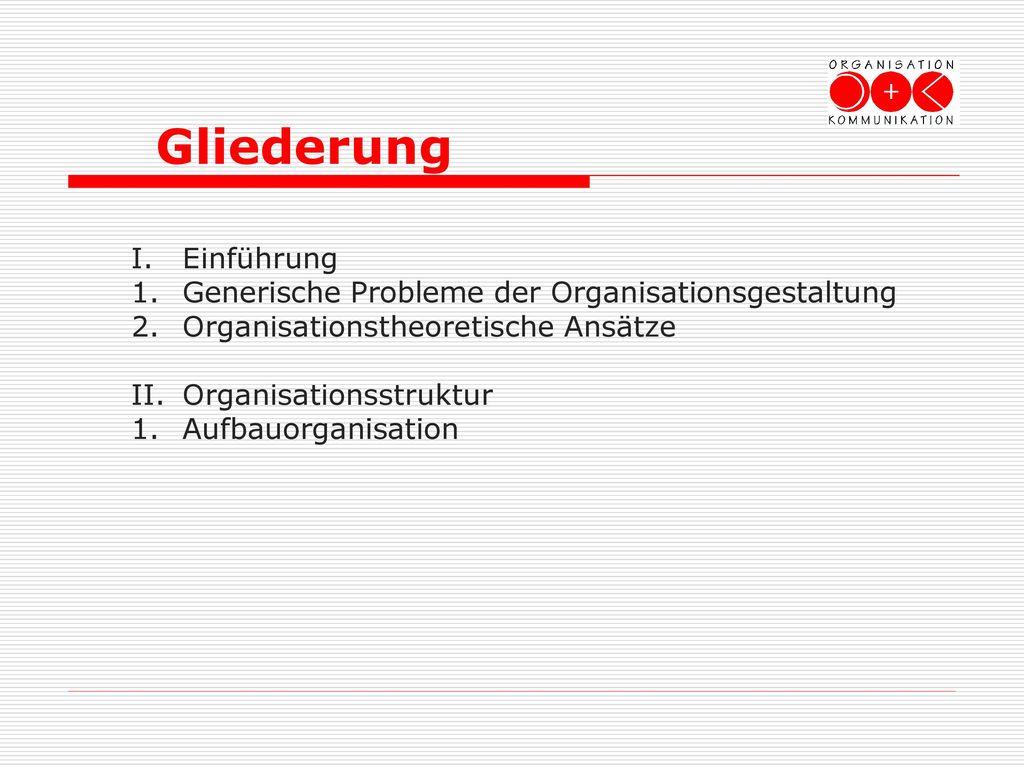 ORGANISATION
+
KOMMUNIKATION

Gliederung

I. Einführung
1. Generische Probleme der Organisationsgestaltung
2. Organisationstheoretische Ansätze

II. Organisationsstruktur
1. Aufbauorganisation